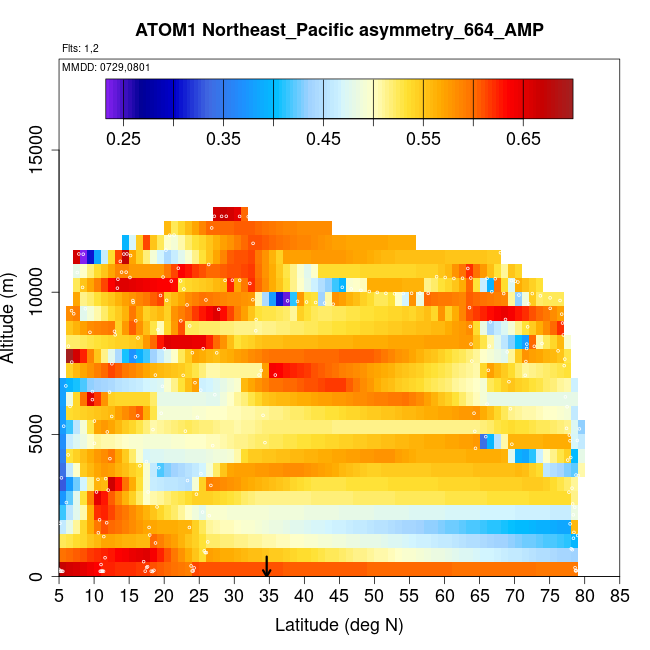 ATOM1 Northeast_Pacific asymmetry_664_AMP

Flts: 1,2

MMDD: 0729,0801

0.25 0.35 0.45 0.55 0.65

Altitude (m)

15000
10000
5000
0

5 10 15 20 25 30 35 40 45 50 55 60 65 70 75 80 85

Latitude (deg N)